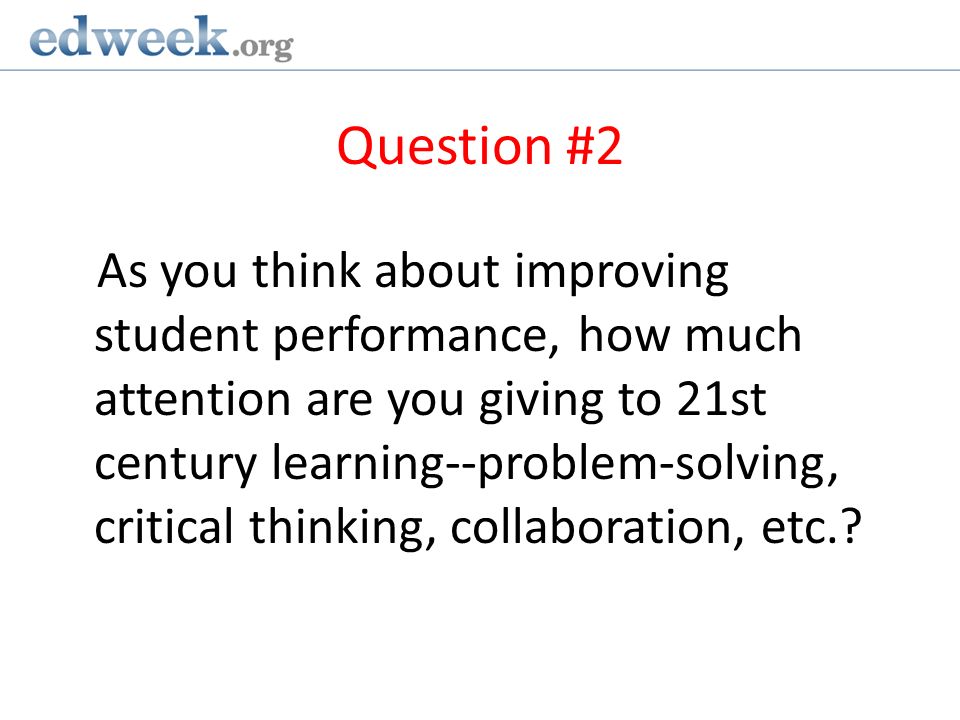 edweek.org

Question #2

As you think about improving student performance, how much attention are you giving to 21st century learning--problem-solving, critical thinking, collaboration, etc.?